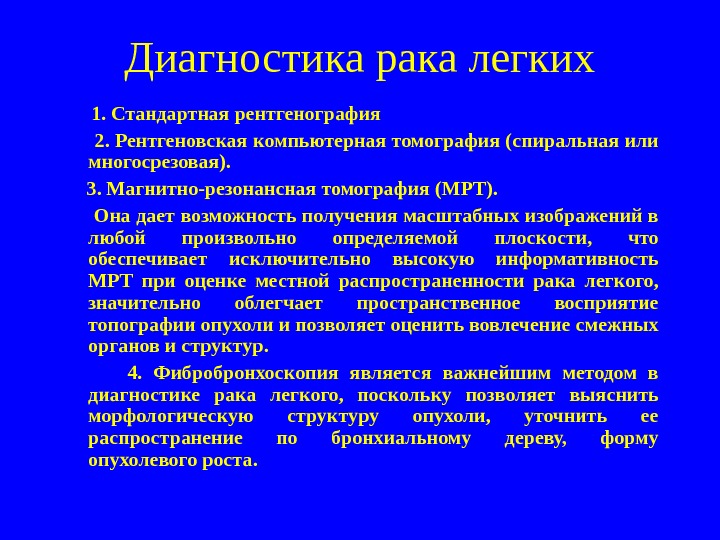 Диагностика рака легких

1. Стандартная рентгенография

2. Рентгеновская компьютерная томография (спиральная или многосрезовая).

3. Магнитно-резонансная томография (МРТ).

Она дает возможность получения масштабных изображений в любой произвольно определяемой плоскости, что обеспечивает исключительно высокую информативность МРТ при оценке местной распространенности рака легкого, значительно облегчает пространственное восприятие топографии опухоли и позволяет оценить вовлечение смежных органов и структур.

4. Фибробронхоскопия является важнейшим методом в диагностике рака легкого, поскольку позволяет выяснить морфологическую структуру опухоли, уточнить ее распространение по бронхиальному дереву, форму опухолевого роста.